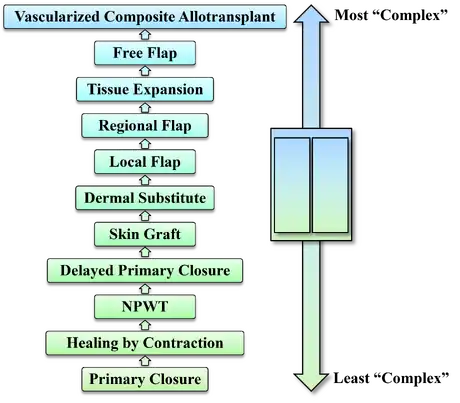 Vascularized Composite Allotransplant

Free Flap

Tissue Expansion

Regional Flap

Local Flap

Dermal Substitute

Skin Graft

Delayed Primary Closure

NPWT

Healing by Contraction

Primary Closure

Most “Complex”

Least “Complex”